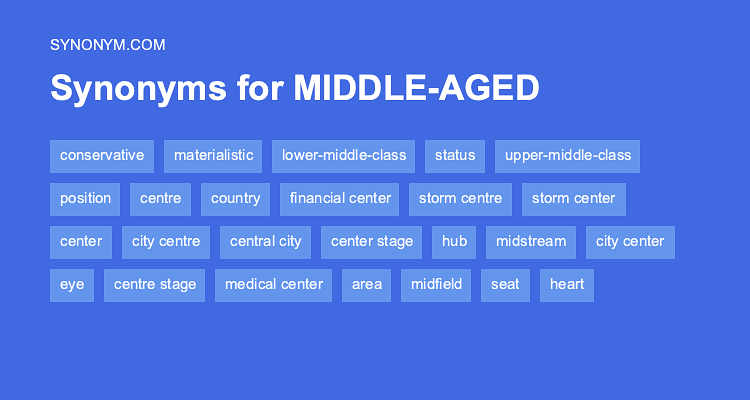 SYNONYM.COM

Synonyms for MIDDLE-AGED

conservative materialistic lower-middle-class status upper-middle-class

position centre country financial center storm centre storm center

center city centre central city center stage hub midstream city center

eye centre stage medical center area midfield seat heart